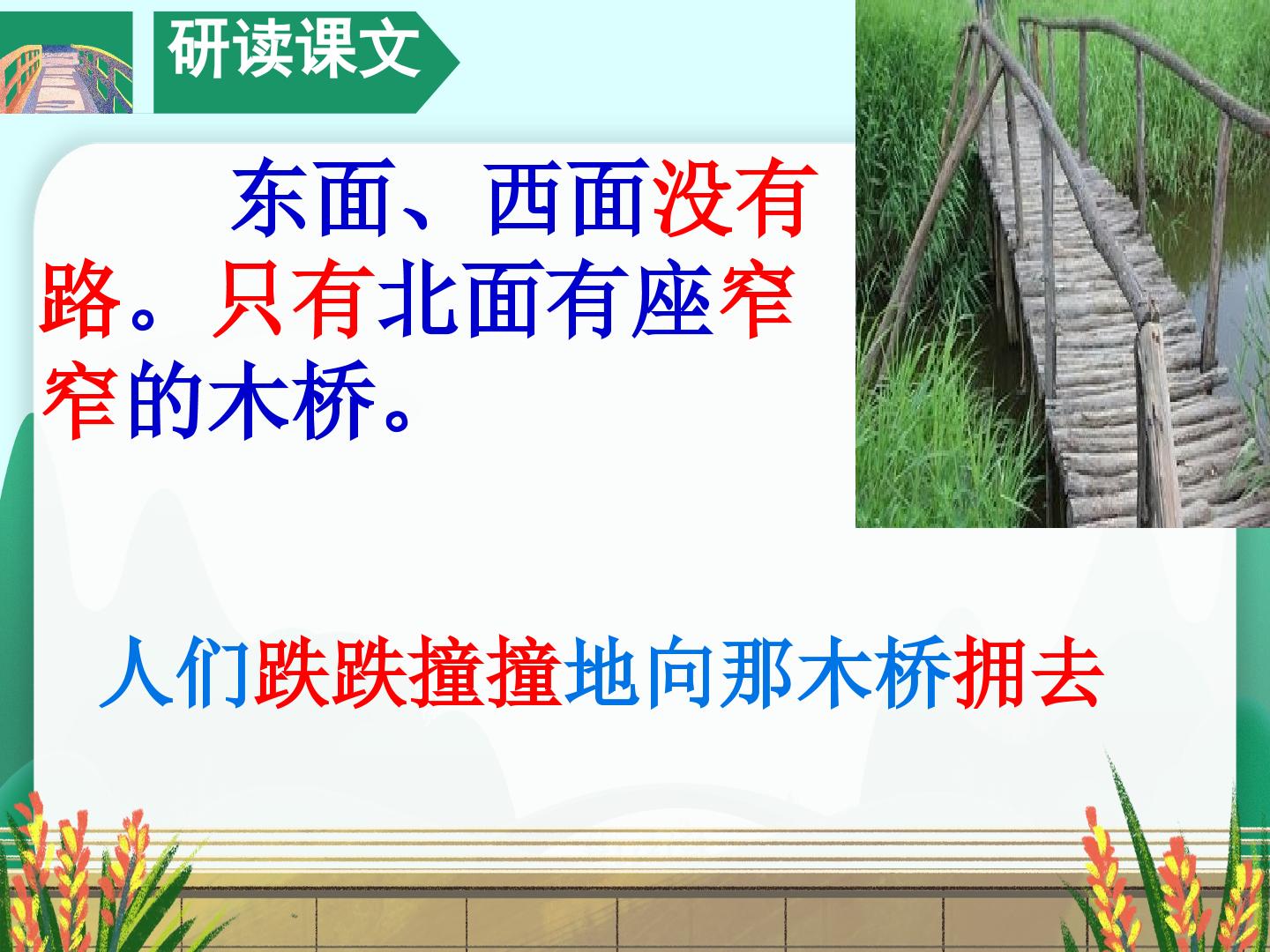 研读课文

东面、西面没有路。只有北面有座窄窄的木桥。

人们跌跌撞撞地向那木桥拥去